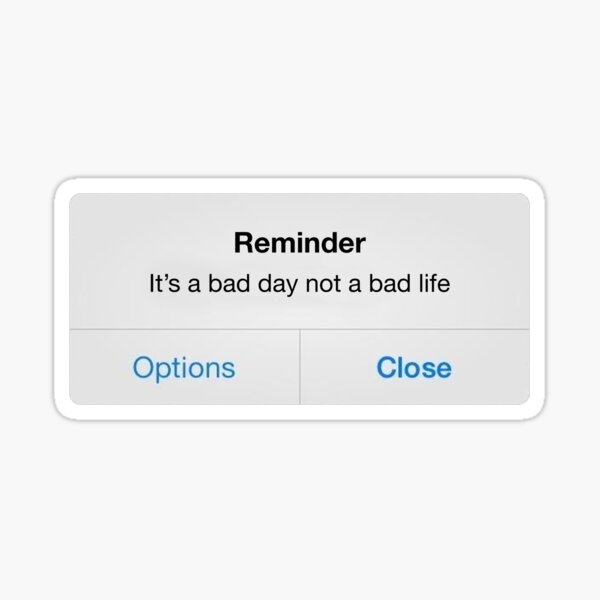 Reminder
It’s a bad day not a bad life

Options Close